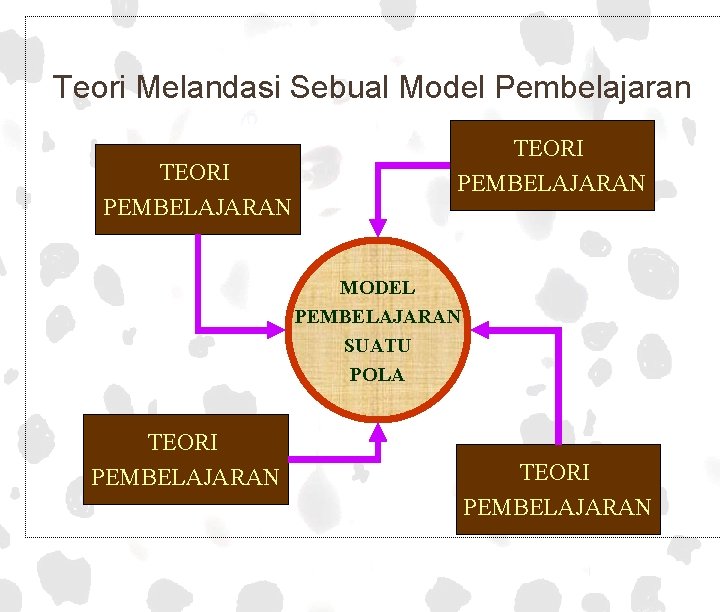 Teori Melandasi Sebual Model Pembelajaran

TEORI PEMBELAJARAN

TEORI PEMBELAJARAN

MODEL PEMBELAJARAN SUATU POLA

TEORI PEMBELAJARAN

TEORI PEMBELAJARAN